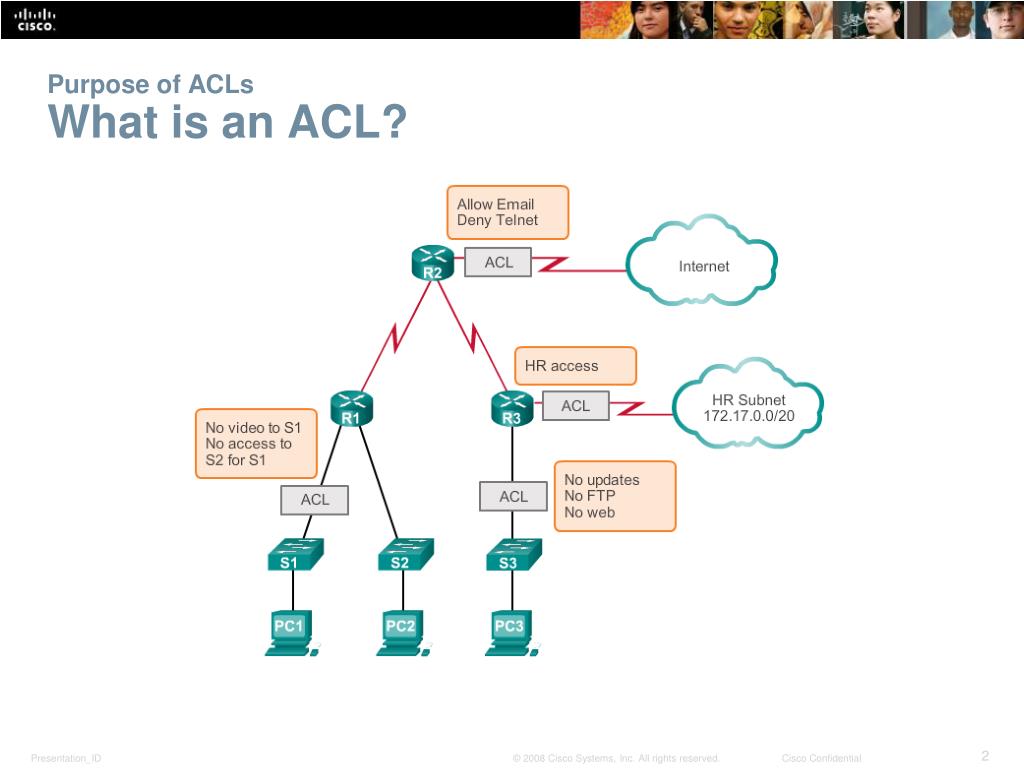 CISCO

Purpose of ACLs
What is an ACL?

Allow Email
Deny Telnet

R2

ACL

Internet

HR access

R1

R3

ACL

HR Subnet
172.17.0.0/20

No video to S1
No access to S2 for S1

ACL

ACL

No updates
No FTP
No web

S1

S2

S3

PC1

PC2

PC3

Presentation_ID © 2008 Cisco Systems, Inc. All rights reserved. Cisco Confidential 2